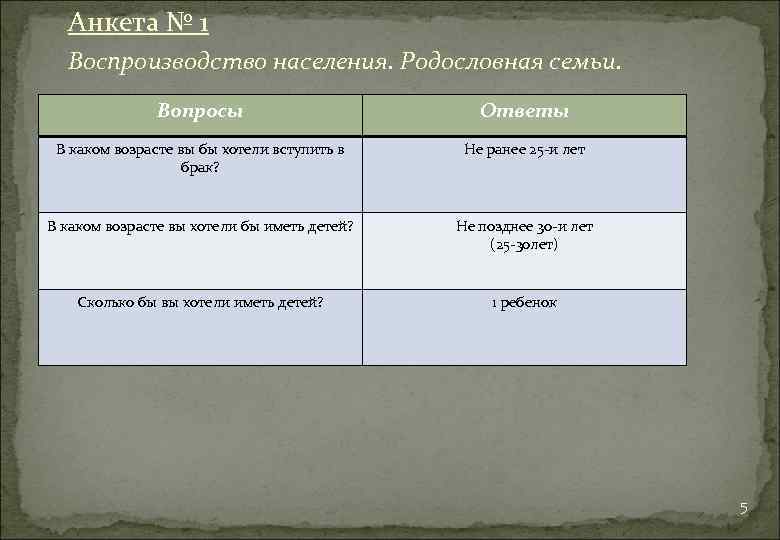 Анкета № 1

Воспроизводство населения. Родословная семьи.

| Вопросы | Ответы |
|---|---|
| В каком возрасте вы бы хотели вступить в брак? | Не ранее 25-и лет |
| В каком возрасте вы хотели бы иметь детей? | Не позднее 30-и лет (25-30лет) |
| Сколько бы вы хотели иметь детей? | 1 ребенок |

5